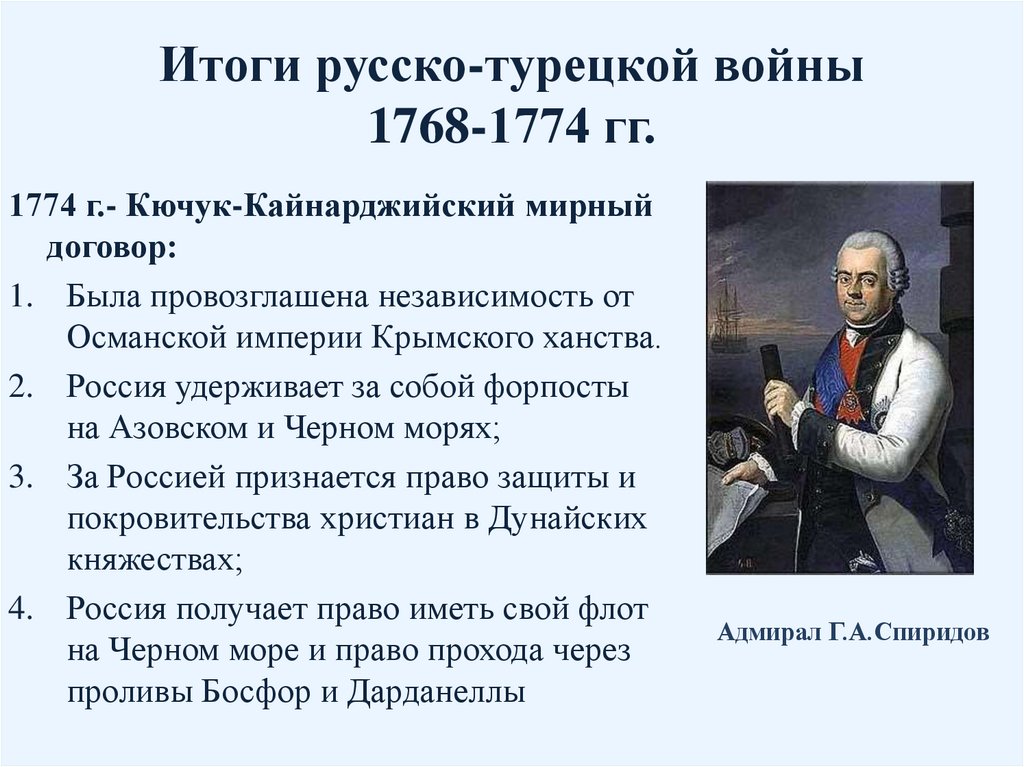 Итоги русско-турецкой войны 1768-1774 гг.

1774 г.- Кючук-Кайнарджийский мирный договор:

1. Была провозглашена независимость от Османской империи Крымского ханства.
2. Россия удерживает за собой форпосты на Азовском и Черном морях;
3. За Россией признается право защиты и покровительства христиан в Дунайских княжествах;
4. Россия получает право иметь свой флот на Черном море и право прохода через проливы Босфор и Дарданеллы

Адмирал Г.А.Спиридов